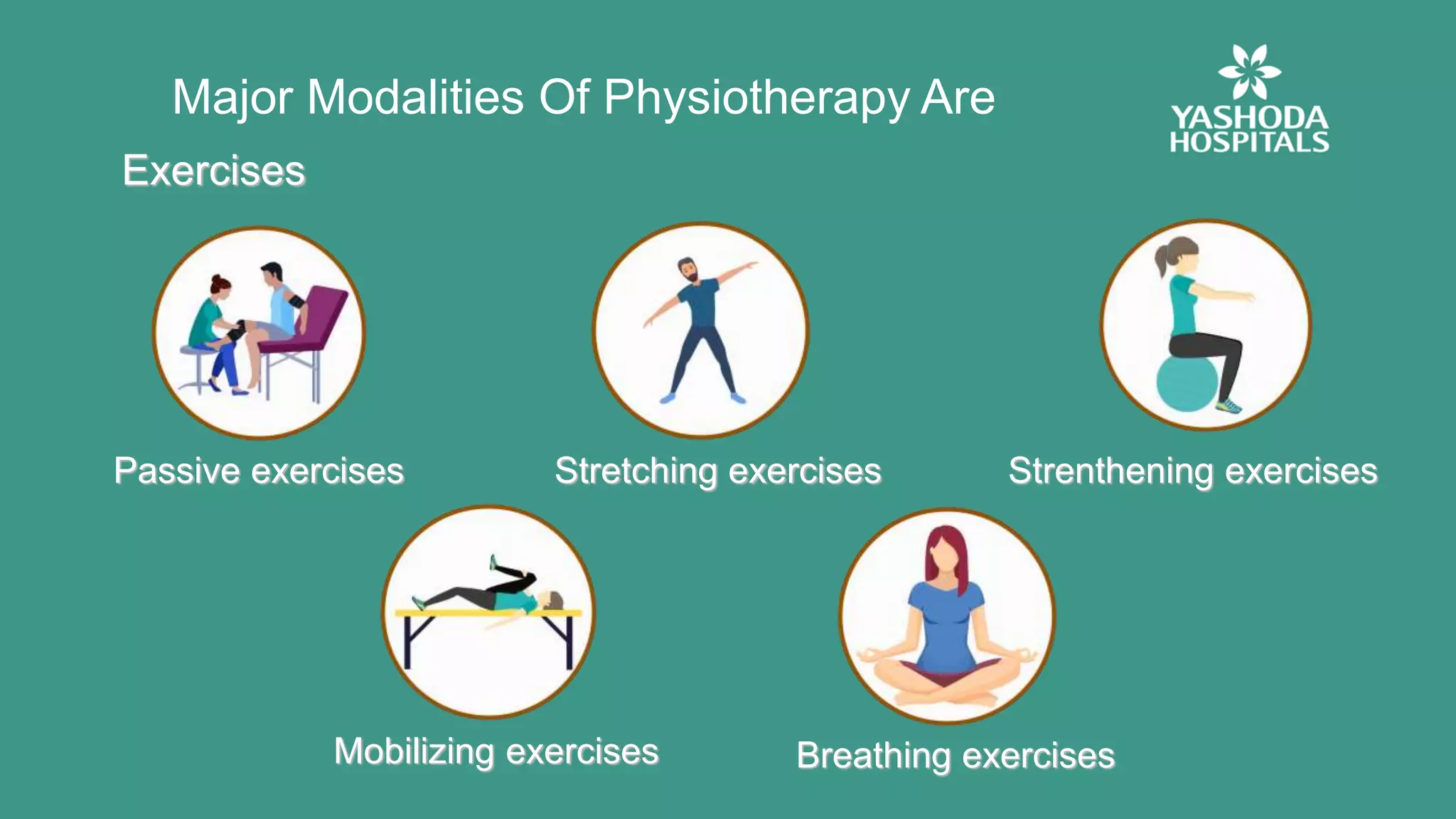 Major Modalities Of Physiotherapy Are

YASHODA HOSPITALS

Exercises

Passive exercises

Stretching exercises

Strenthening exercises

Mobilizing exercises

Breathing exercises